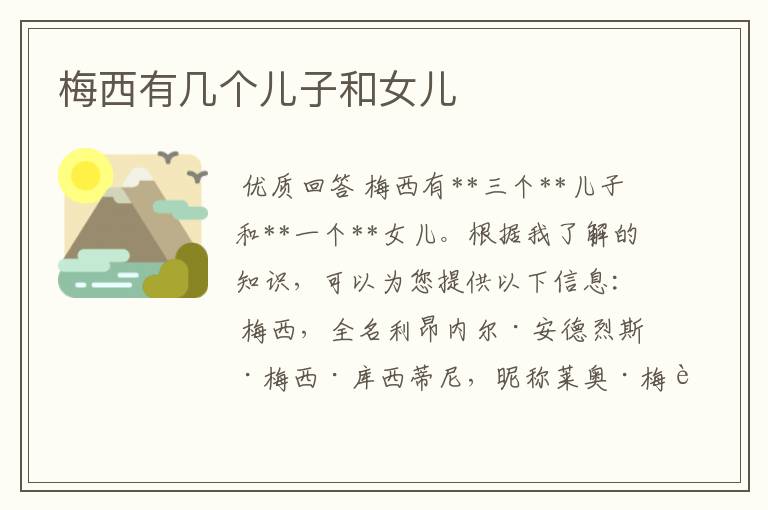 梅西有几个儿子和女儿

优质回答 梅西有**三个**儿子和**一个**女儿。根据我了解的知识，可以为您提供以下信息：梅西，全名利昂内尔·安德烈斯·梅西·库西蒂尼，昵称莱奥·梅è